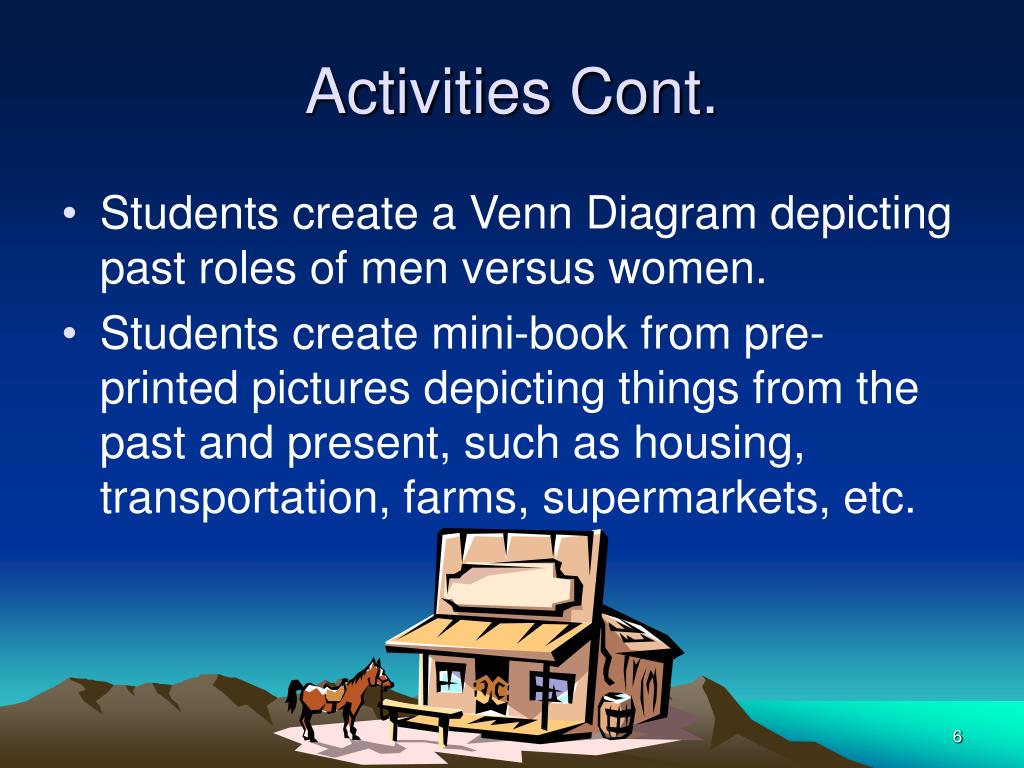 Activities Cont.

• Students create a Venn Diagram depicting past roles of men versus women.
• Students create mini-book from pre-printed pictures depicting things from the past and present, such as housing, transportation, farms, supermarkets, etc.

6